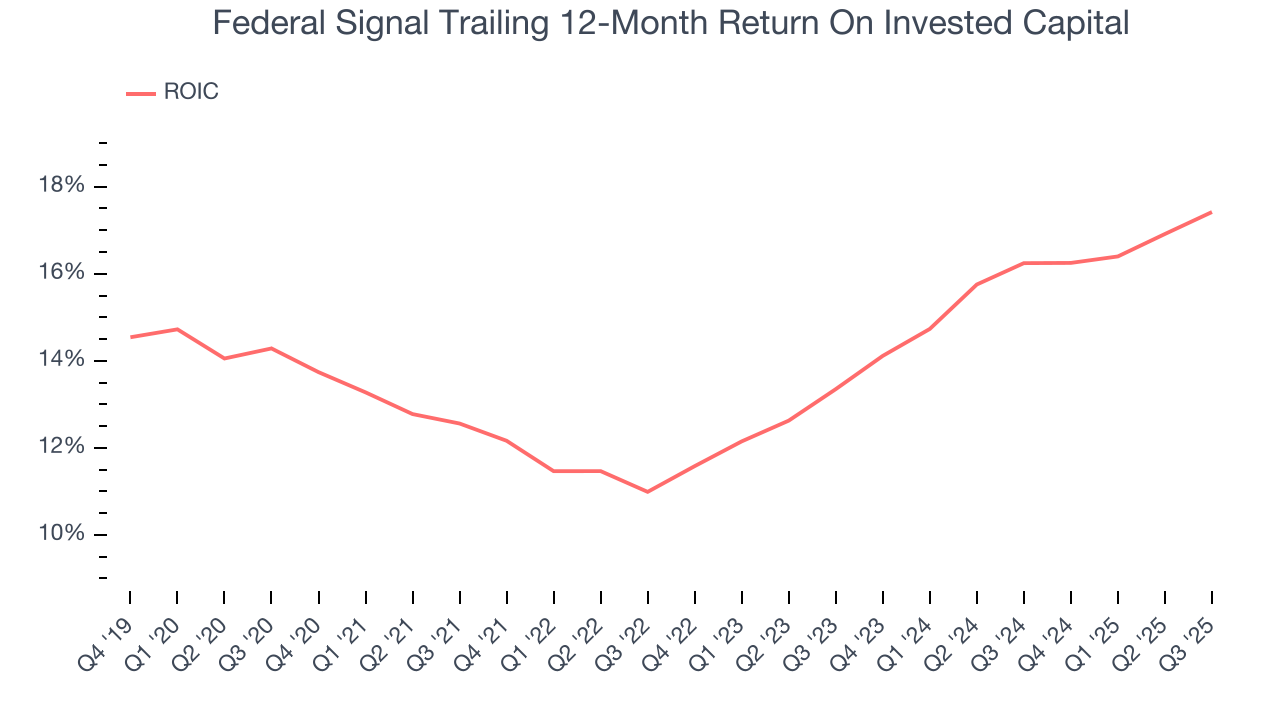 Federal Signal Trailing 12-Month Return On Invested Capital

ROIC

18%
16%
14%
12%
10%

Q4 '19
Q1 '20
Q2 '20
Q3 '20
Q4 '20
Q1 '21
Q2 '21
Q3 '21
Q4 '21
Q1 '22
Q2 '22
Q3 '22
Q4 '22
Q1 '23
Q2 '23
Q3 '23
Q4 '23
Q1 '24
Q2 '24
Q3 '24
Q4 '24
Q1 '25
Q2 '25
Q3 '25